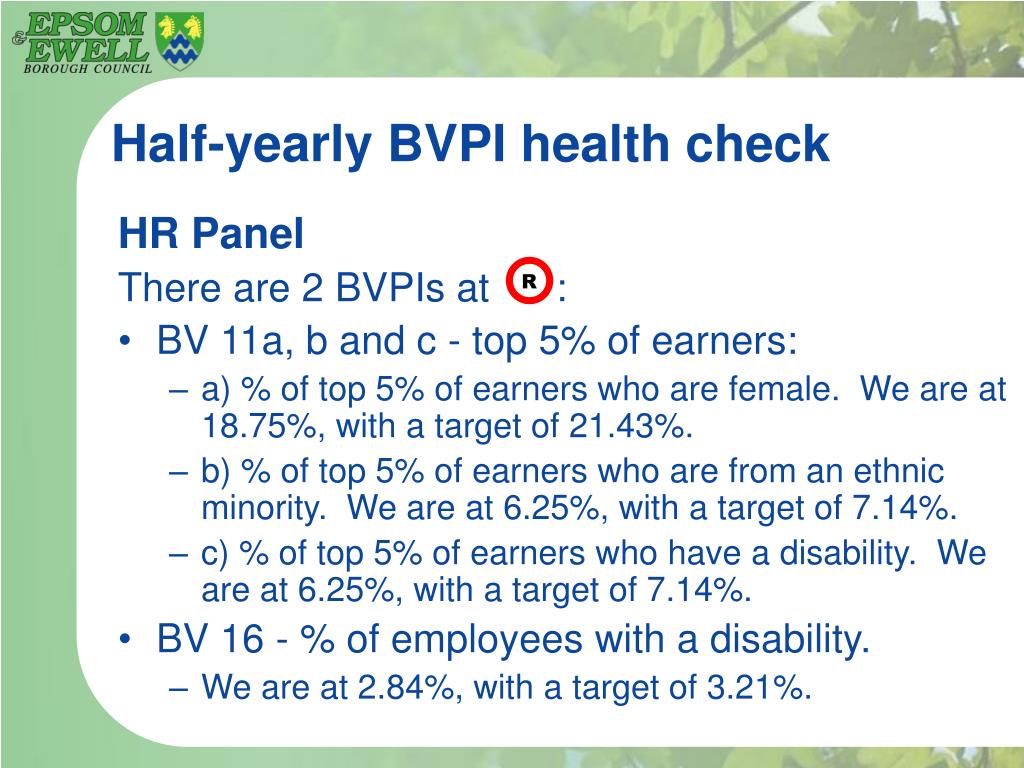 EPSOM & EWELL
BOROUGH COUNCIL

Half-yearly BVPI health check

HR Panel

There are 2 BVPIs at R :

• BV 11a, b and c - top 5% of earners:
– a) % of top 5% of earners who are female. We are at 18.75%, with a target of 21.43%.
– b) % of top 5% of earners who are from an ethnic minority. We are at 6.25%, with a target of 7.14%.
– c) % of top 5% of earners who have a disability. We are at 6.25%, with a target of 7.14%.
• BV 16 - % of employees with a disability.
– We are at 2.84%, with a target of 3.21%.